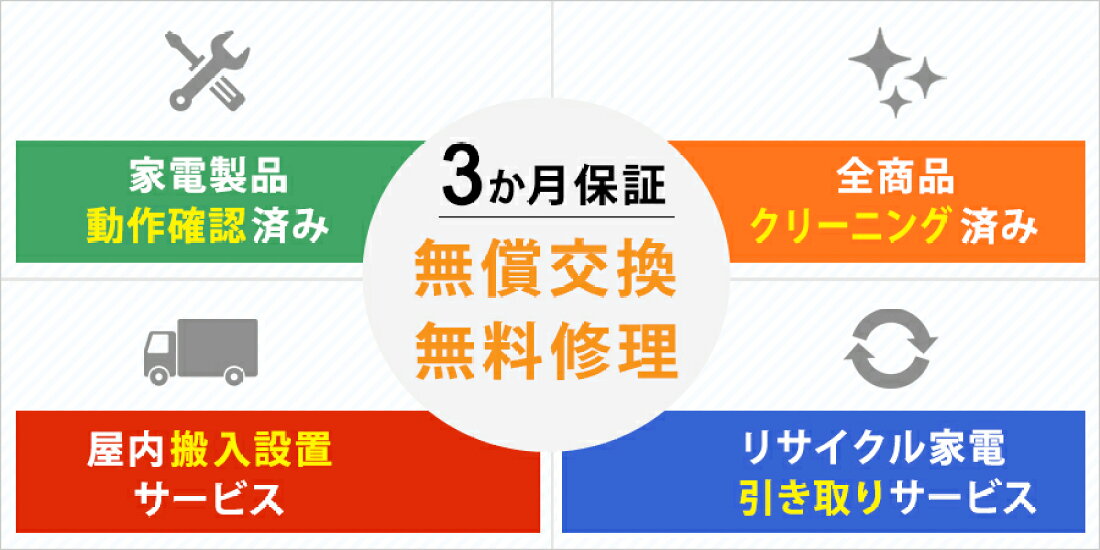 家電製品
動作確認済み

3か月保証
無償交換
無料修理

全商品
クリーニング済み

屋内搬入設置
サービス

リサイクル家電
引き取りサービス